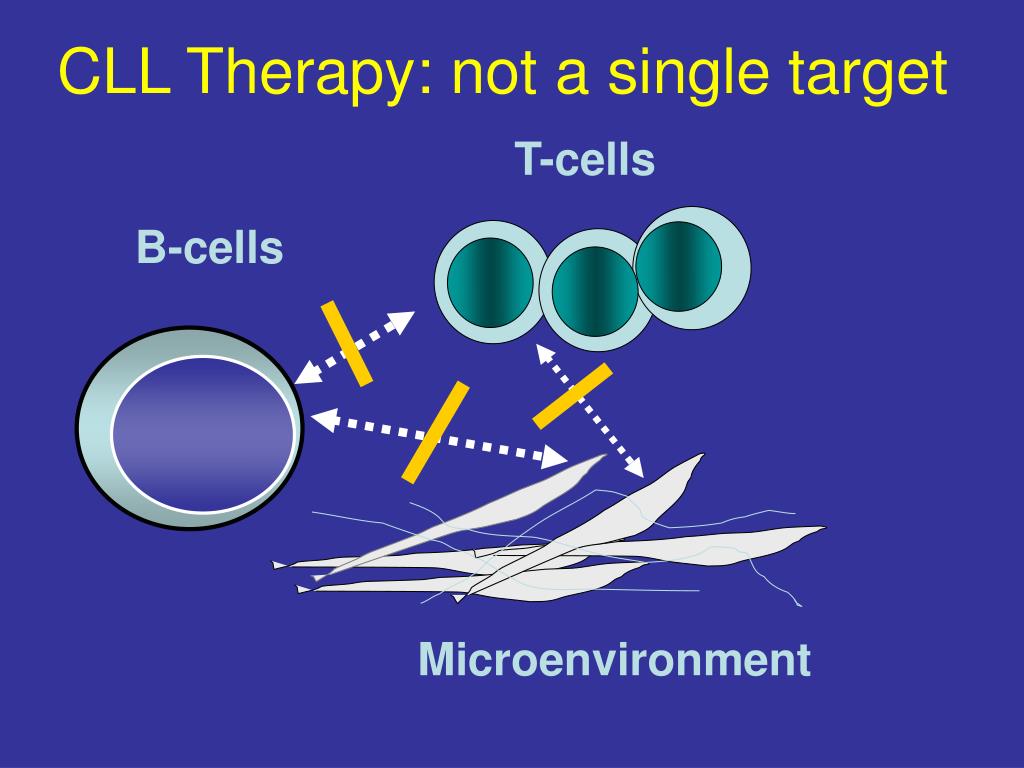 CLL Therapy: not a single target

T-cells

B-cells

Microenvironment